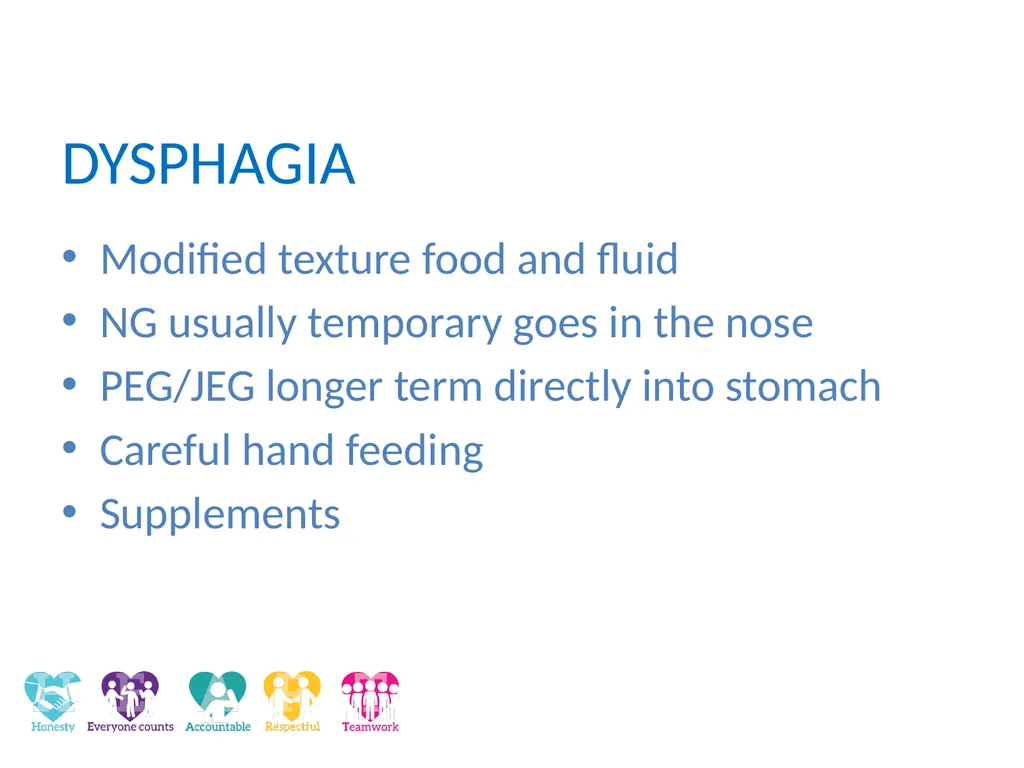 DYSPHAGIA

• Modified texture food and fluid
• NG usually temporary goes in the nose
• PEG/JEG longer term directly into stomach
• Careful hand feeding
• Supplements

Honesty Everyone counts Accountable Respectful Teamwork